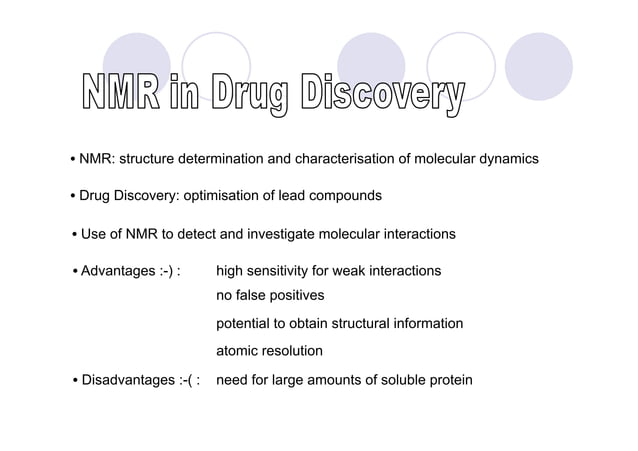 NMR in Drug Discovery

• NMR: structure determination and characterisation of molecular dynamics

• Drug Discovery: optimisation of lead compounds

• Use of NMR to detect and investigate molecular interactions

• Advantages :-) : high sensitivity for weak interactions
no false positives
potential to obtain structural information
atomic resolution

• Disadvantages :-( : need for large amounts of soluble protein